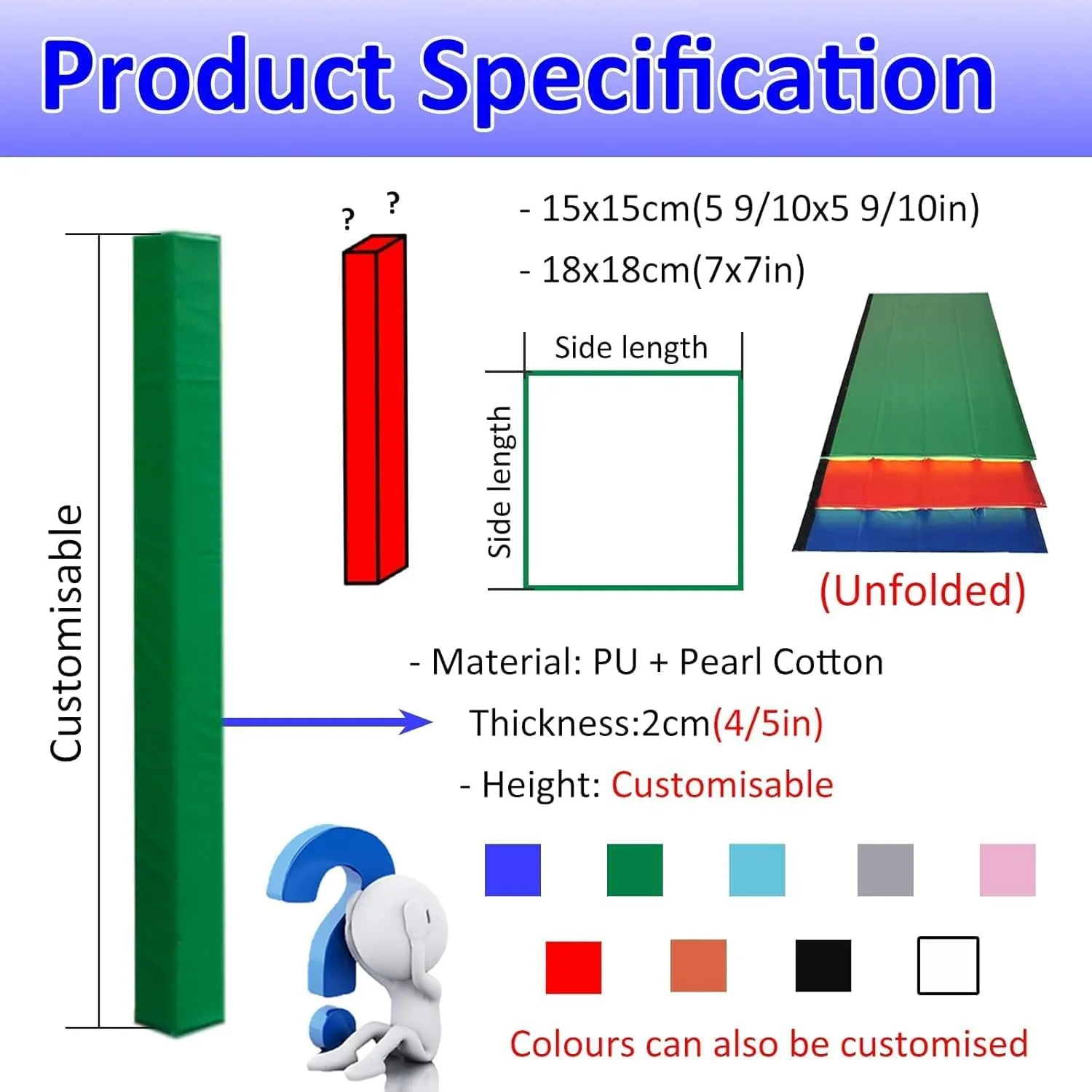 Product Specification

Customisable

? ?

- 15x15cm(5 9/10x5 9/10in)

- 18x18cm(7x7in)

Side length

Side length

(Unfolded)

- Material: PU + Pearl Cotton

Thickness:2cm(4/5in)

- Height: Customisable

Colours can also be customised